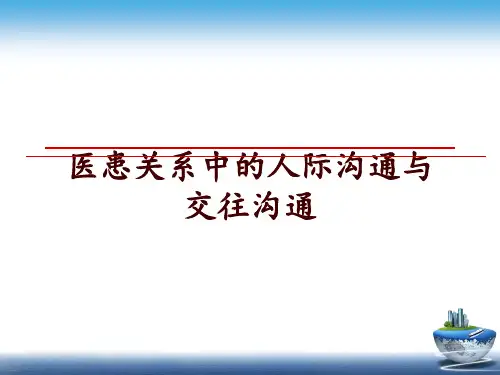 医患关系中的人际沟通与交往沟通